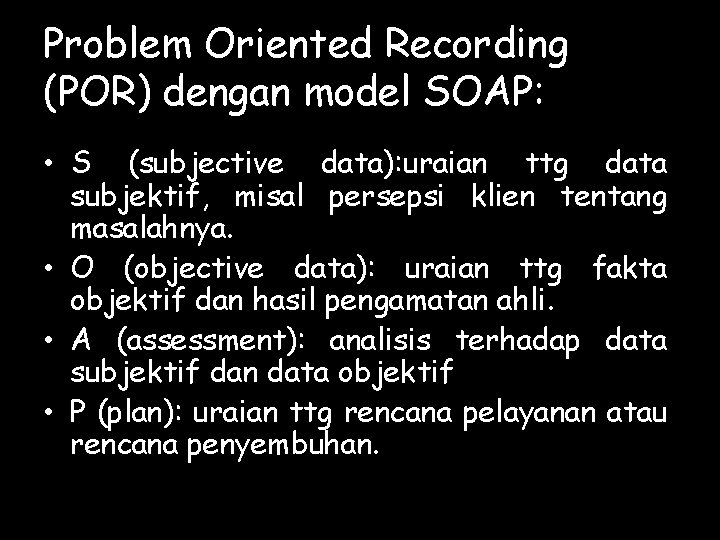 Problem Oriented Recording (POR) dengan model SOAP:

• S (subjective data):uraian ttg data subjektif, misal persepsi klien tentang masalahnya.
• O (objective data): uraian ttg fakta objektif dan hasil pengamatan ahli.
• A (assessment): analisis terhadap data subjektif dan data objektif
• P (plan): uraian ttg rencana pelayanan atau rencana penyembuhan.